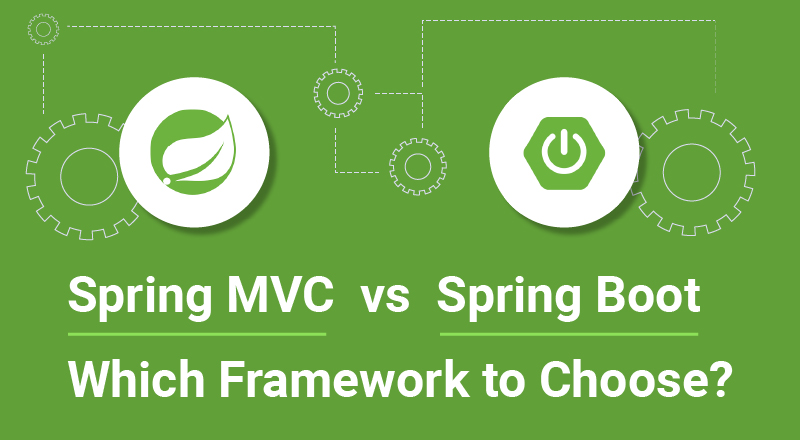 Spring MVC vs Spring Boot

Which Framework to Choose?